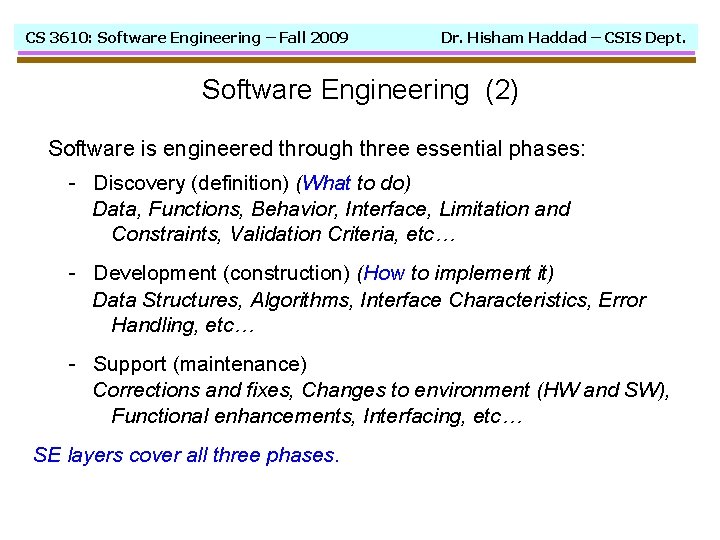 CS 3610: Software Engineering – Fall 2009

Dr. Hisham Haddad – CSIS Dept.

Software Engineering (2)

Software is engineered through three essential phases:

- Discovery (definition) (What to do)
Data, Functions, Behavior, Interface, Limitation and Constraints, Validation Criteria, etc…

- Development (construction) (How to implement it)
Data Structures, Algorithms, Interface Characteristics, Error Handling, etc…

- Support (maintenance)
Corrections and fixes, Changes to environment (HW and SW), Functional enhancements, Interfacing, etc…

SE layers cover all three phases.